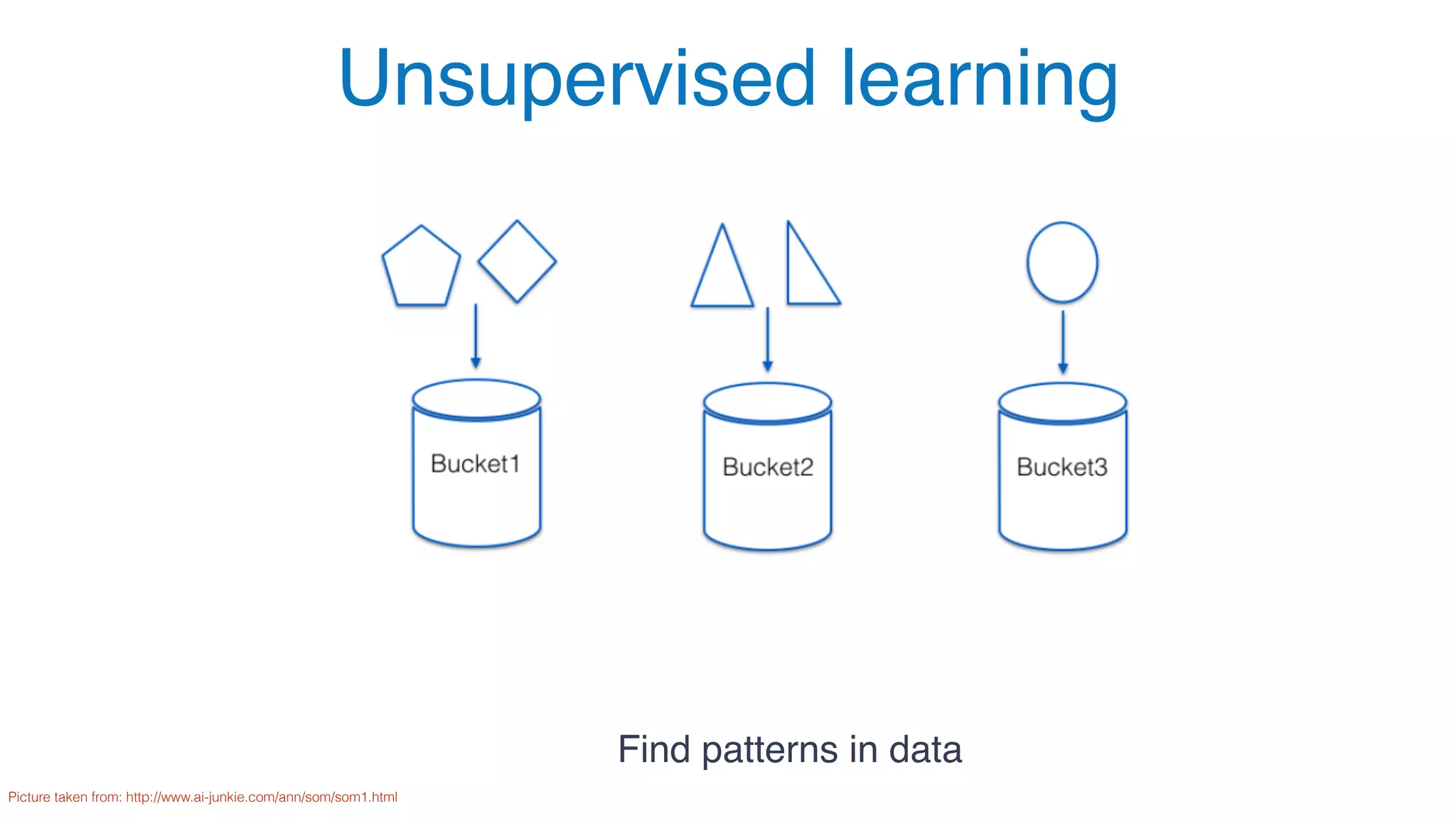 Unsupervised learning

Bucket1

Bucket2

Bucket3

Find patterns in data

Picture taken from: http://www.ai-junkie.com/ann/som/som1.html